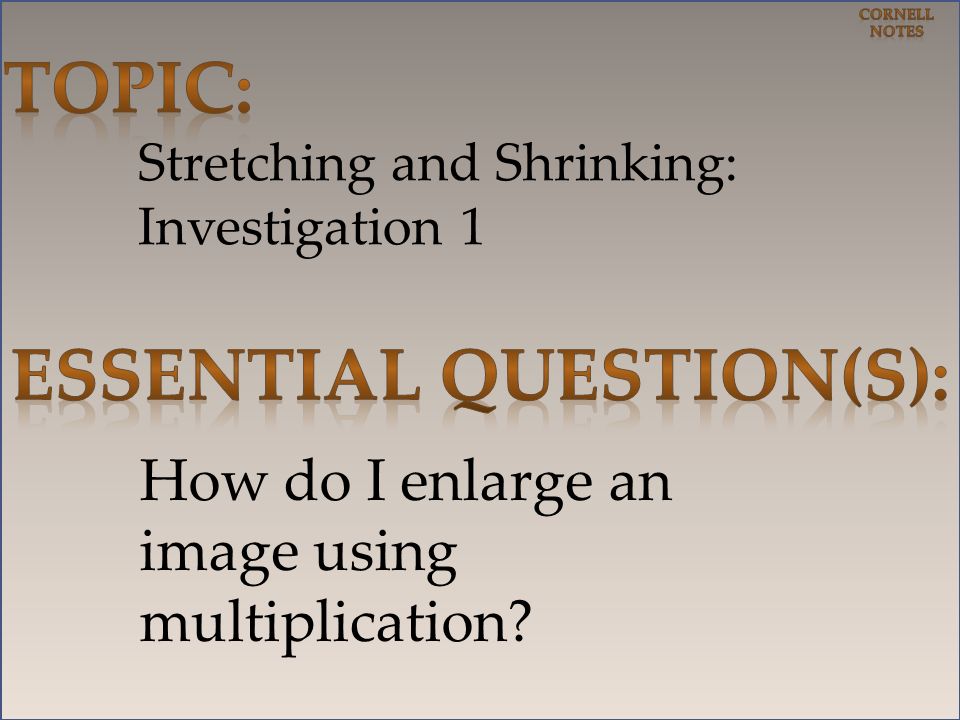 CORNELL NOTES

TOPIC:

Stretching and Shrinking: Investigation 1

ESSENTIAL QUESTION(S):

How do I enlarge an image using multiplication?